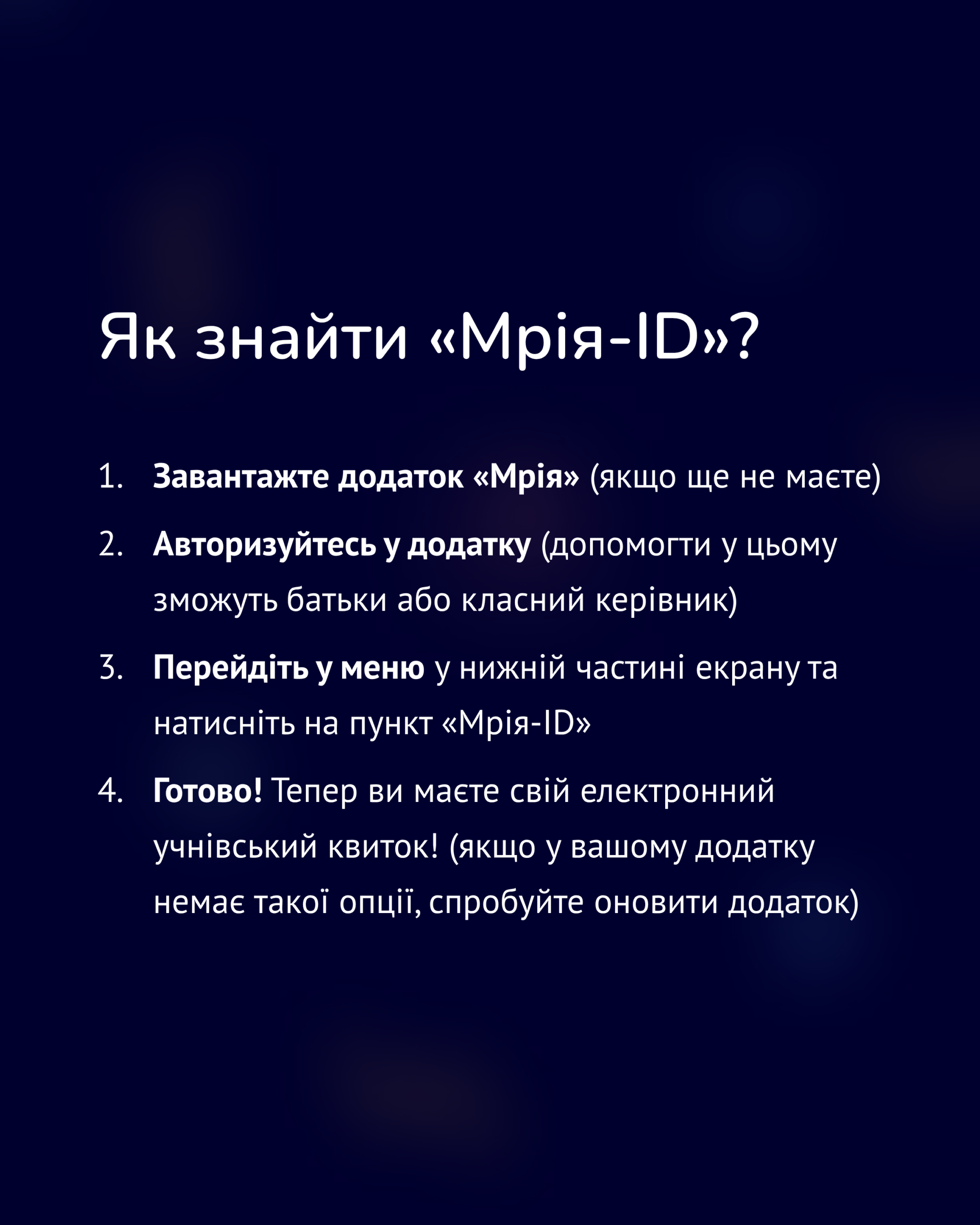 Як знайти «Мрія-ID»?

1. Завантажте додаток «Мрія» (якщо ще не маєте)

2. Авторизуйтесь у додатку (допомогти у цьому зможуть батьки або класний керівник)

3. Перейдіть у меню у нижній частині екрану та натисніть на пункт «Мрія-ID»

4. Готово! Тепер ви маєте свій електронний учнівський квиток! (якщо у вашому додатку немає такої опції, спробуйте оновити додаток)